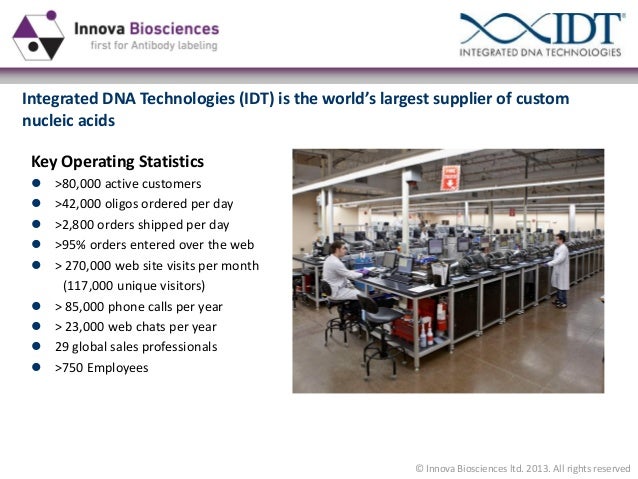 Innova Biosciences
first for Antibody labeling

IDT®
INTEGRATED DNA TECHNOLOGIES

Integrated DNA Technologies (IDT) is the world's largest supplier of custom nucleic acids

Key Operating Statistics
- >80,000 active customers
- >42,000 oligos ordered per day
- >2,800 orders shipped per day
- >95% orders entered over the web
- > 270,000 web site visits per month (117,000 unique visitors)
- > 85,000 phone calls per year
- > 23,000 web chats per year
- 29 global sales professionals
- >750 Employees

© Innova Biosciences ltd. 2013. All rights reserved